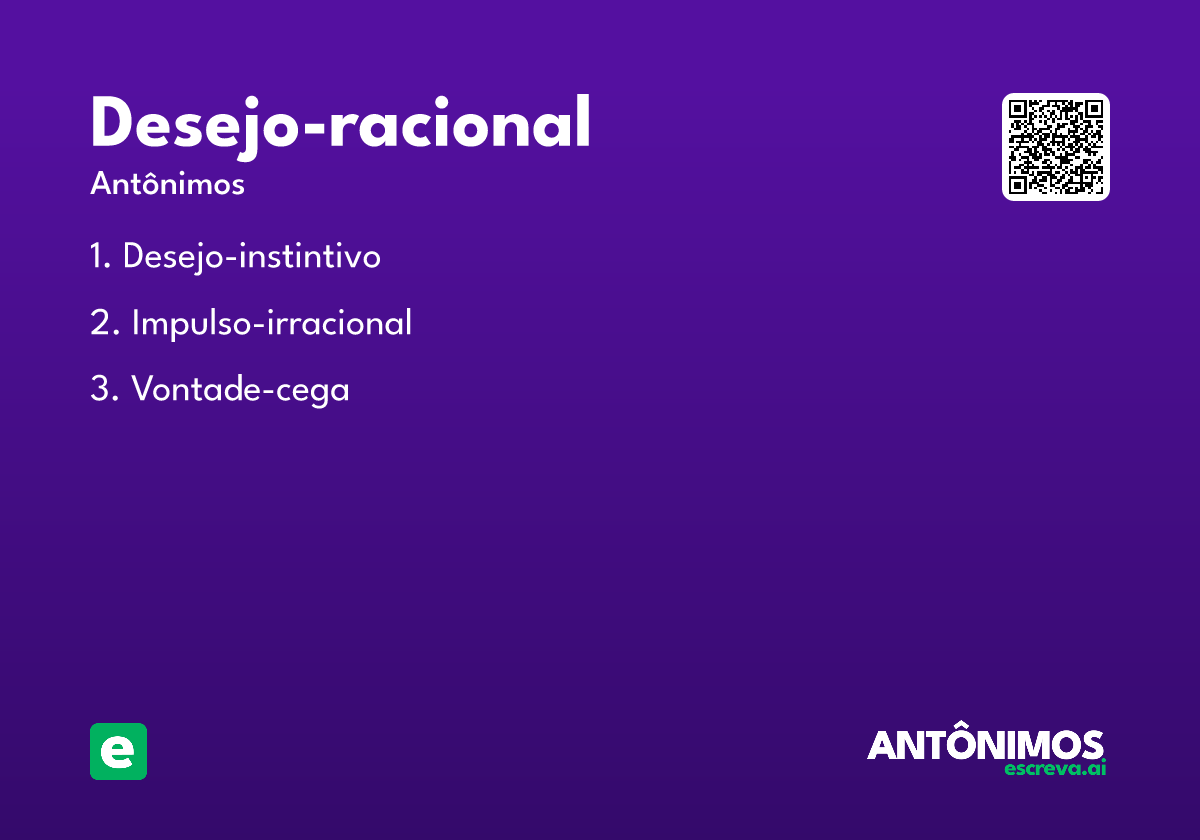 Desejo-racional

Antônimos

1. Desejo-instintivo

2. Impulso-irracional

3. Vontade-cega

e

ANTÔNIMOS
escreva.ai